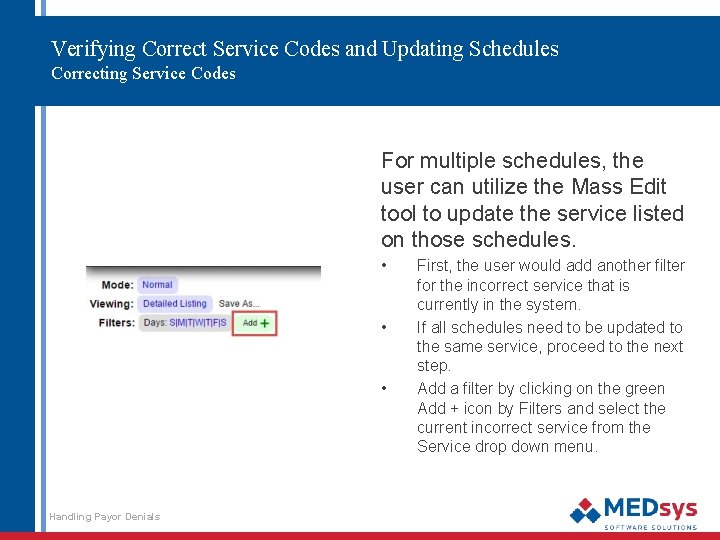 Verifying Correct Service Codes and Updating Schedules
Correcting Service Codes

Mode: Normal
Viewing: Detailed Listing Save As...
Filters: Days: S|M|T|W|T|F|S Add +

For multiple schedules, the user can utilize the Mass Edit tool to update the service listed on those schedules.

• First, the user would add another filter for the incorrect service that is currently in the system.
• If all schedules need to be updated to the same service, proceed to the next step.
• Add a filter by clicking on the green Add + icon by Filters and select the current incorrect service from the Service drop down menu.

Handling Payor Denials

MEDsys
SOFTWARE SOLUTIONS